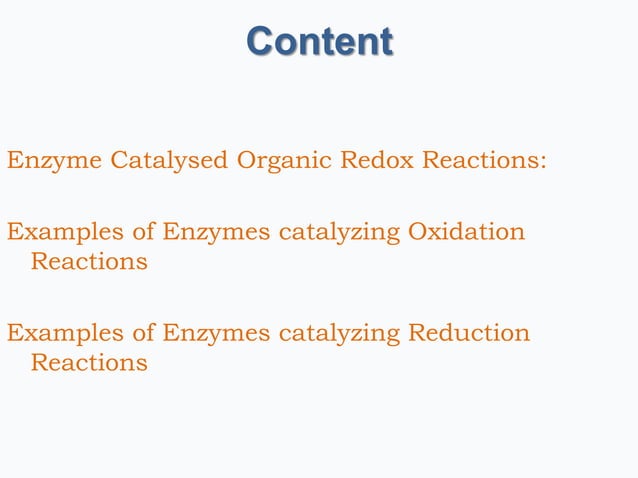 Content

Enzyme Catalysed Organic Redox Reactions:

Examples of Enzymes catalyzing Oxidation Reactions

Examples of Enzymes catalyzing Reduction Reactions